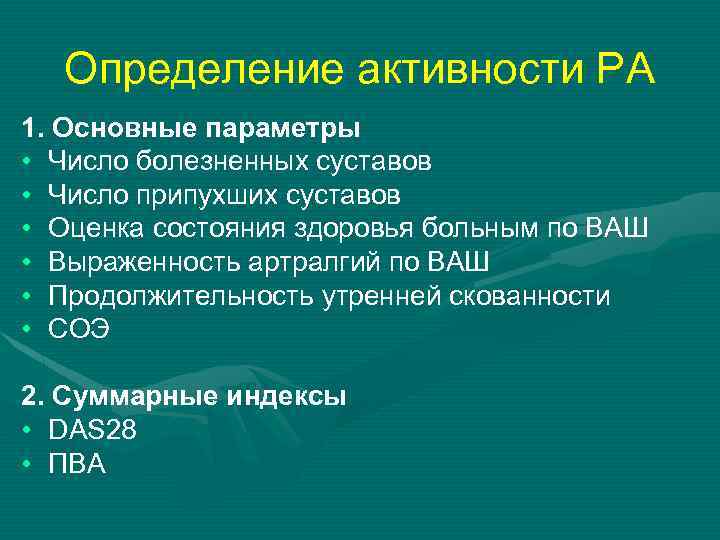 Определение активности РА

1. Основные параметры
• Число болезненных суставов
• Число припухших суставов
• Оценка состояния здоровья больным по ВАШ
• Выраженность артралгий по ВАШ
• Продолжительность утренней скованности
• СОЭ

2. Суммарные индексы
• DAS28
• ПВА